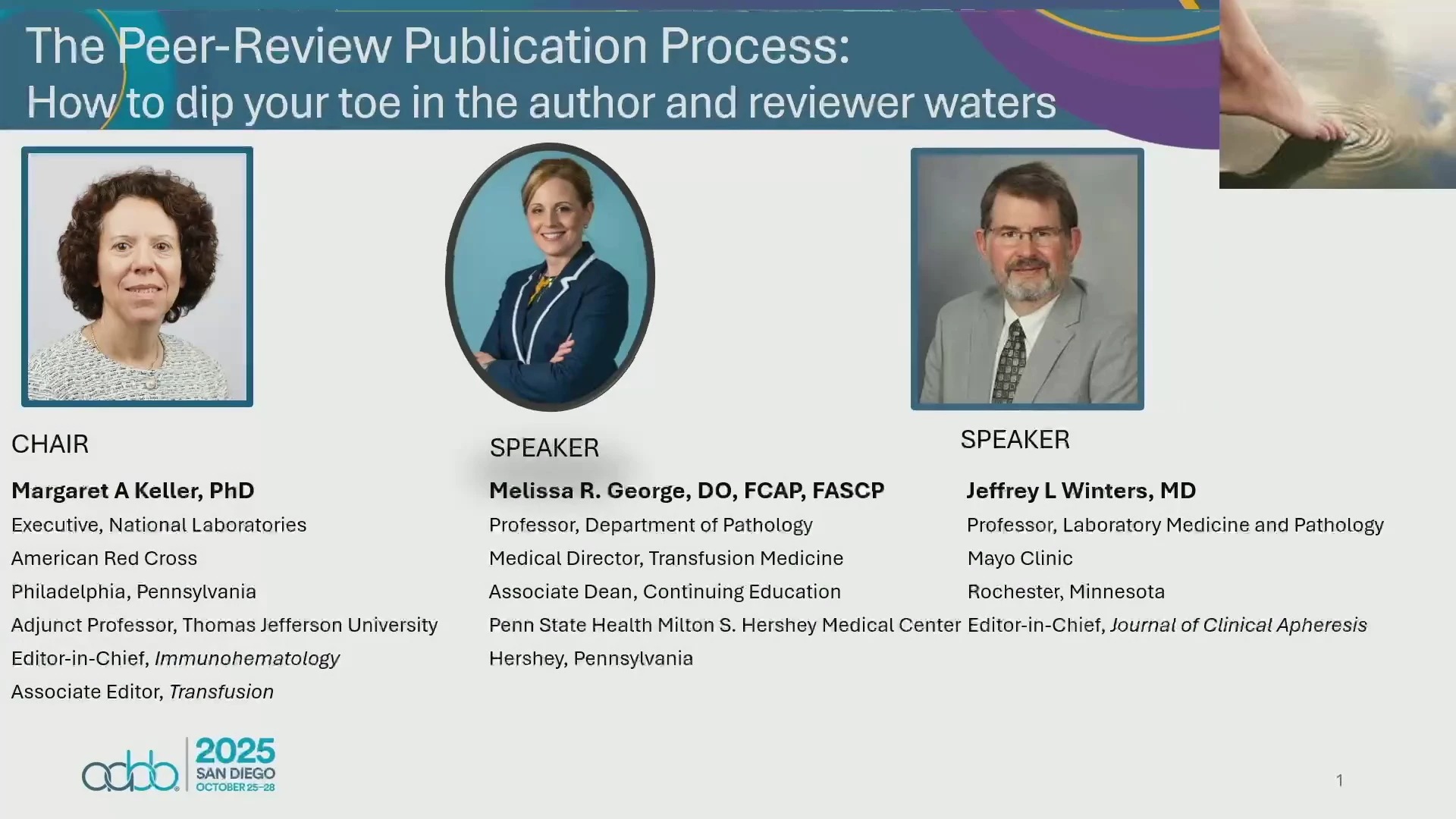 The Peer-Review Publication Process:
How to dip your toe in the author and reviewer waters

CHAIR

Margaret A Keller, PhD
Executive, National Laboratories
American Red Cross
Philadelphia, Pennsylvania
Adjunct Professor, Thomas Jefferson University
Editor-in-Chief, Immunohematology
Associate Editor, Transfusion

SPEAKER

Melissa R. George, DO, FCAP, FASCP
Professor, Department of Pathology
Medical Director, Transfusion Medicine
Associate Dean, Continuing Education
Penn State Health Milton S. Hershey Medical Center
Hershey, Pennsylvania

SPEAKER

Jeffrey L Winters, MD
Professor, Laboratory Medicine and Pathology
Mayo Clinic
Rochester, Minnesota
Editor-in-Chief, Journal of Clinical Apheresis

aabb 2025 SAN DIEGO OCTOBER 25–28

1